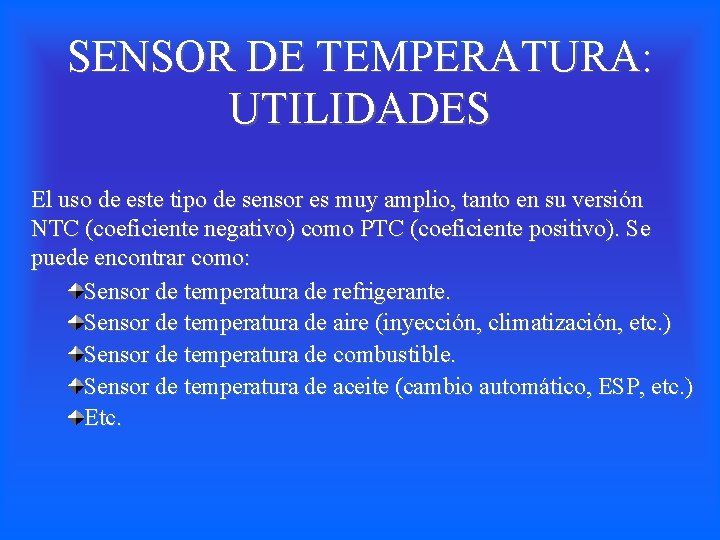 SENSOR DE TEMPERATURA: UTILIDADES

El uso de este tipo de sensor es muy amplio, tanto en su versión NTC (coeficiente negativo) como PTC (coeficiente positivo). Se puede encontrar como:

Sensor de temperatura de refrigerante.
Sensor de temperatura de aire (inyección, climatización, etc.)
Sensor de temperatura de combustible.
Sensor de temperatura de aceite (cambio automático, ESP, etc.)
Etc.